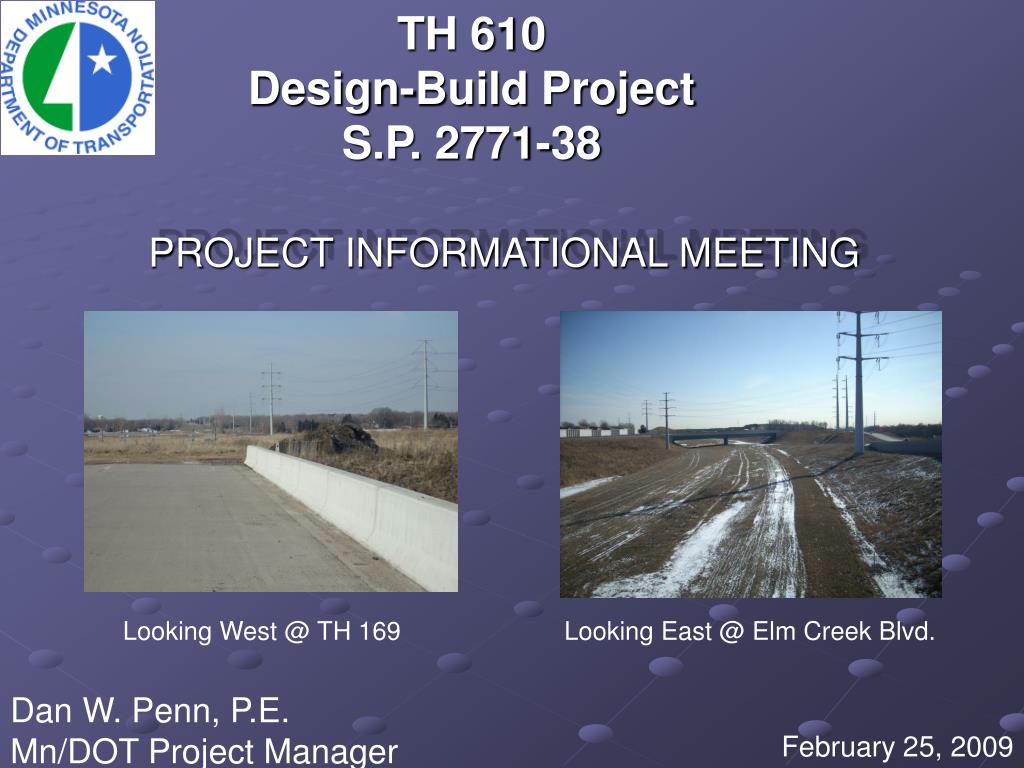 MINNESOTA DEPARTMENT OF TRANSPORTATION

TH 610
Design-Build Project
S.P. 2771-38

PROJECT INFORMATIONAL MEETING

Looking West @ TH 169

Looking East @ Elm Creek Blvd.

Dan W. Penn, P.E.
Mn/DOT Project Manager

February 25, 2009